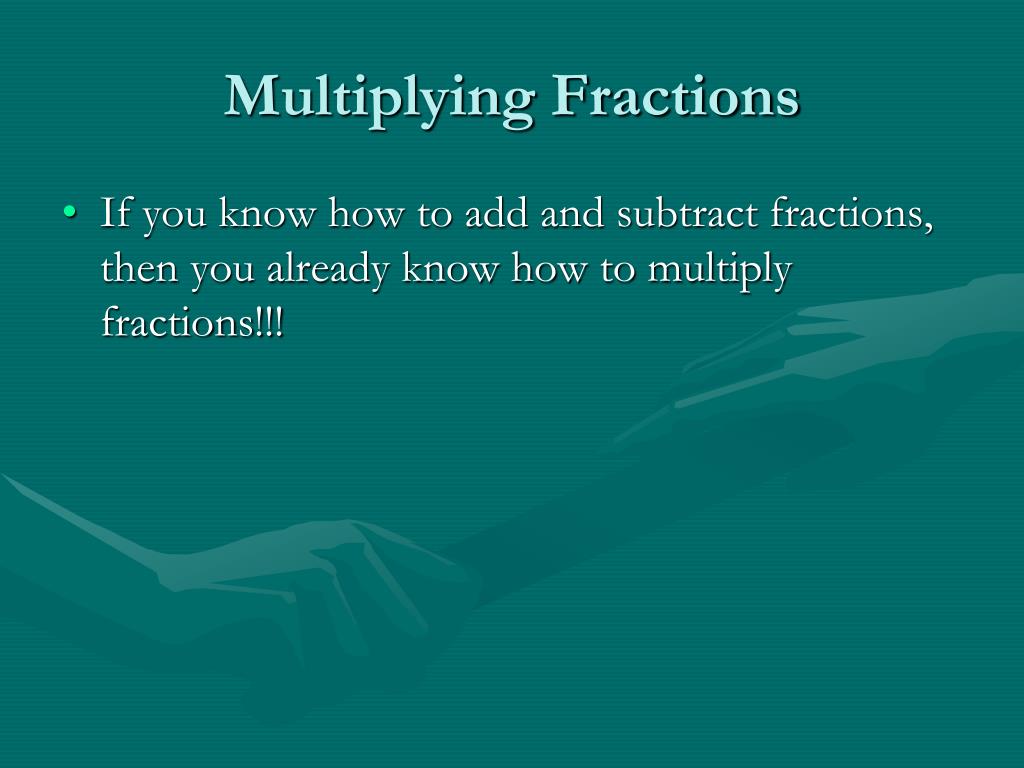 Multiplying Fractions

• If you know how to add and subtract fractions, then you already know how to multiply fractions!!!